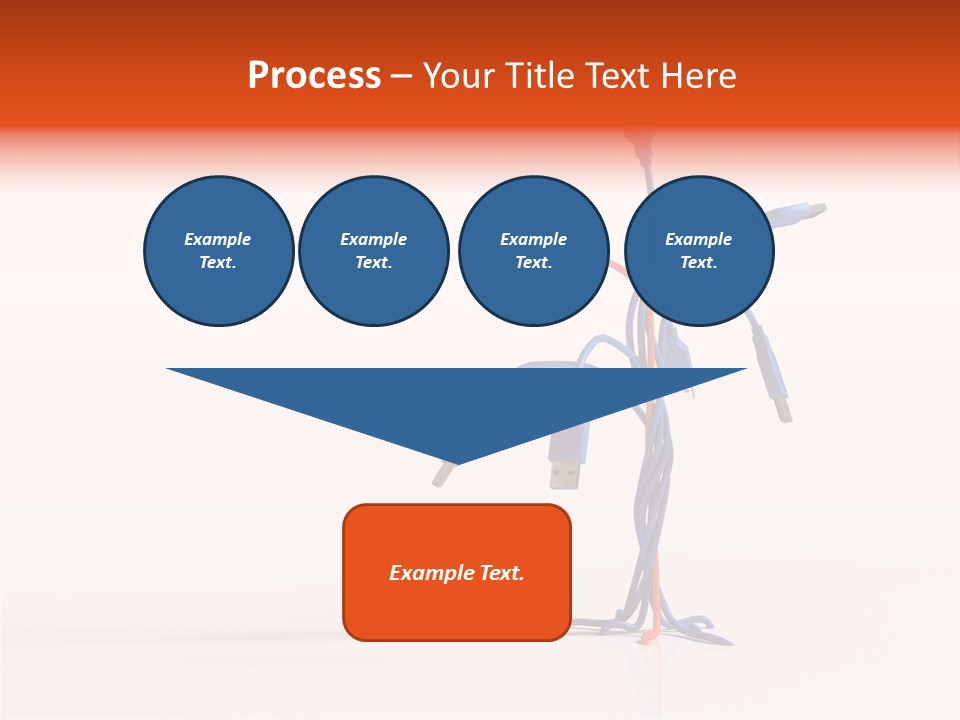 Process – Your Title Text Here

Example Text.

Example Text.

Example Text.

Example Text.

Example Text.